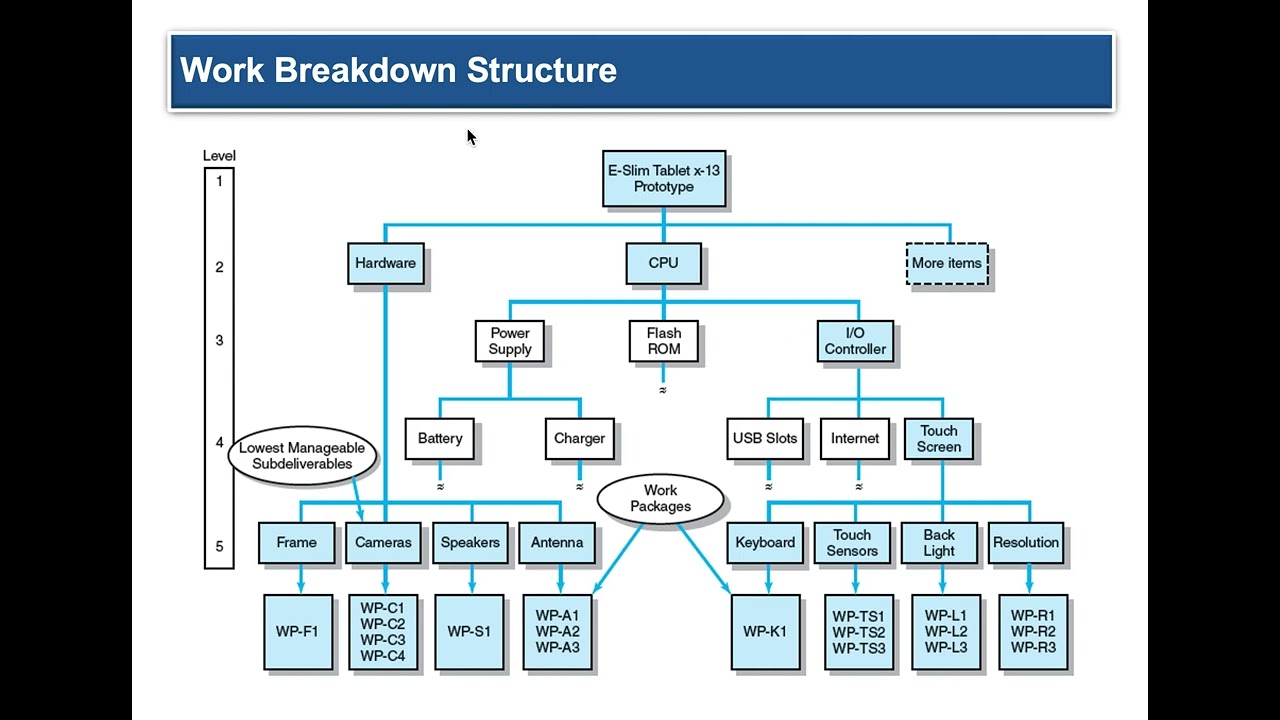 Work Breakdown Structure

Level
1
2
3
4
5

E-Slim Tablet x-13 Prototype

Hardware
CPU
More items

Power Supply
Flash ROM
I/O Controller

≈

Battery
Charger
USB Slots
Internet
Touch Screen

≈
≈
≈
≈

Lowest Manageable Subdeliverables

Work Packages

Frame
Cameras
Speakers
Antenna
Keyboard
Touch Sensors
Back Light
Resolution

WP-F1
WP-C1 WP-C2 WP-C3 WP-C4
WP-S1
WP-A1 WP-A2 WP-A3
WP-K1
WP-TS1 WP-TS2 WP-TS3
WP-L1 WP-L2 WP-L3
WP-R1 WP-R2 WP-R3